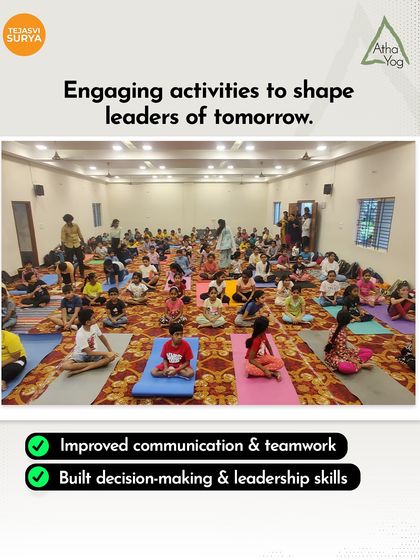 TEJASVI SURYA

Atha Yog

Engaging activities to shape leaders of tomorrow.

Improved communication & teamwork

Built decision-making & leadership skills